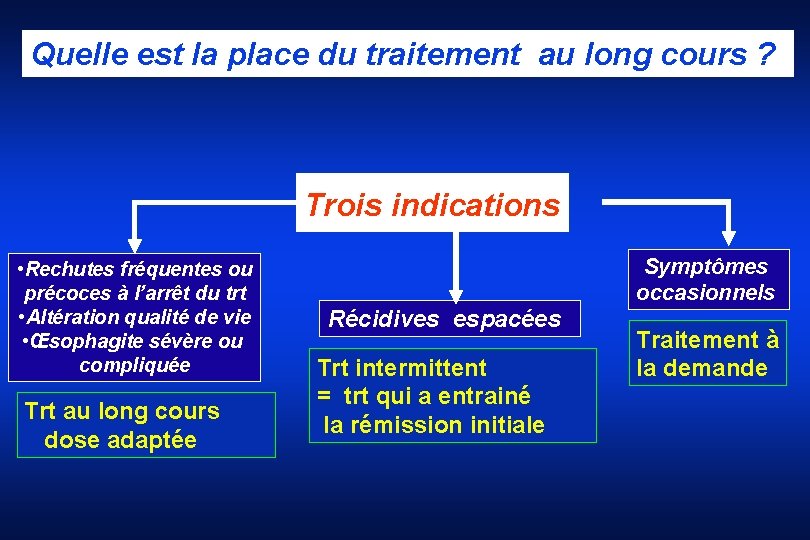 Quelle est la place du traitement au long cours ?

Trois indications

•Rechutes fréquentes ou précoces à l'arrêt du trt
•Altération qualité de vie
•Œsophagite sévère ou compliquée

Trt au long cours dose adaptée

Récidives espacées

Trt intermittent
= trt qui a entrainé la rémission initiale

Symptômes occasionnels

Traitement à la demande